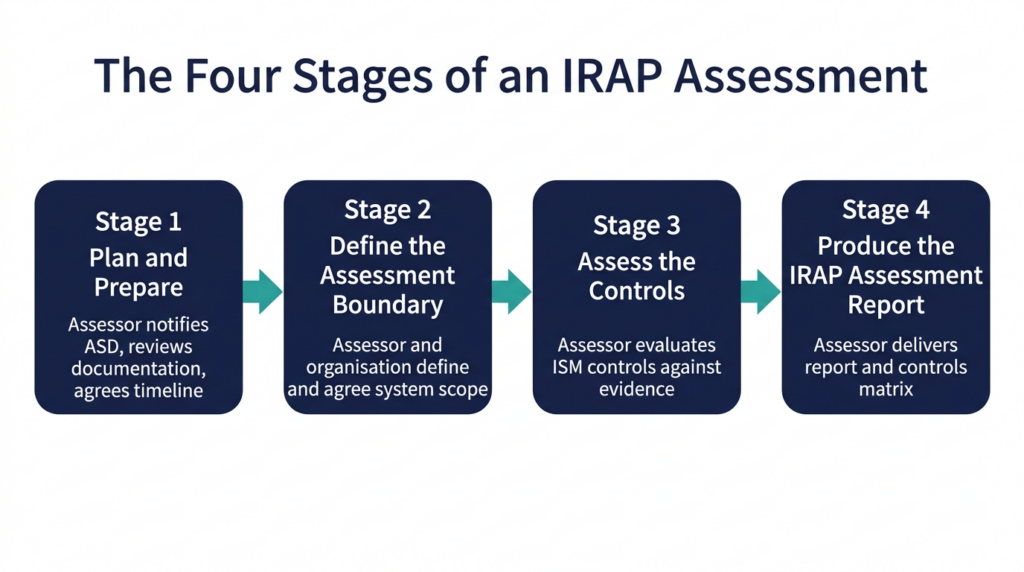 The Four Stages of an IRAP Assessment

Stage 1
Plan and Prepare
Assessor notifies ASD, reviews documentation, agrees timeline

Stage 2
Define the Assessment Boundary
Assessor and organisation define and agree system scope

Stage 3
Assess the Controls
Assessor evaluates ISM controls against evidence

Stage 4
Produce the IRAP Assessment Report
Assessor delivers report and controls matrix